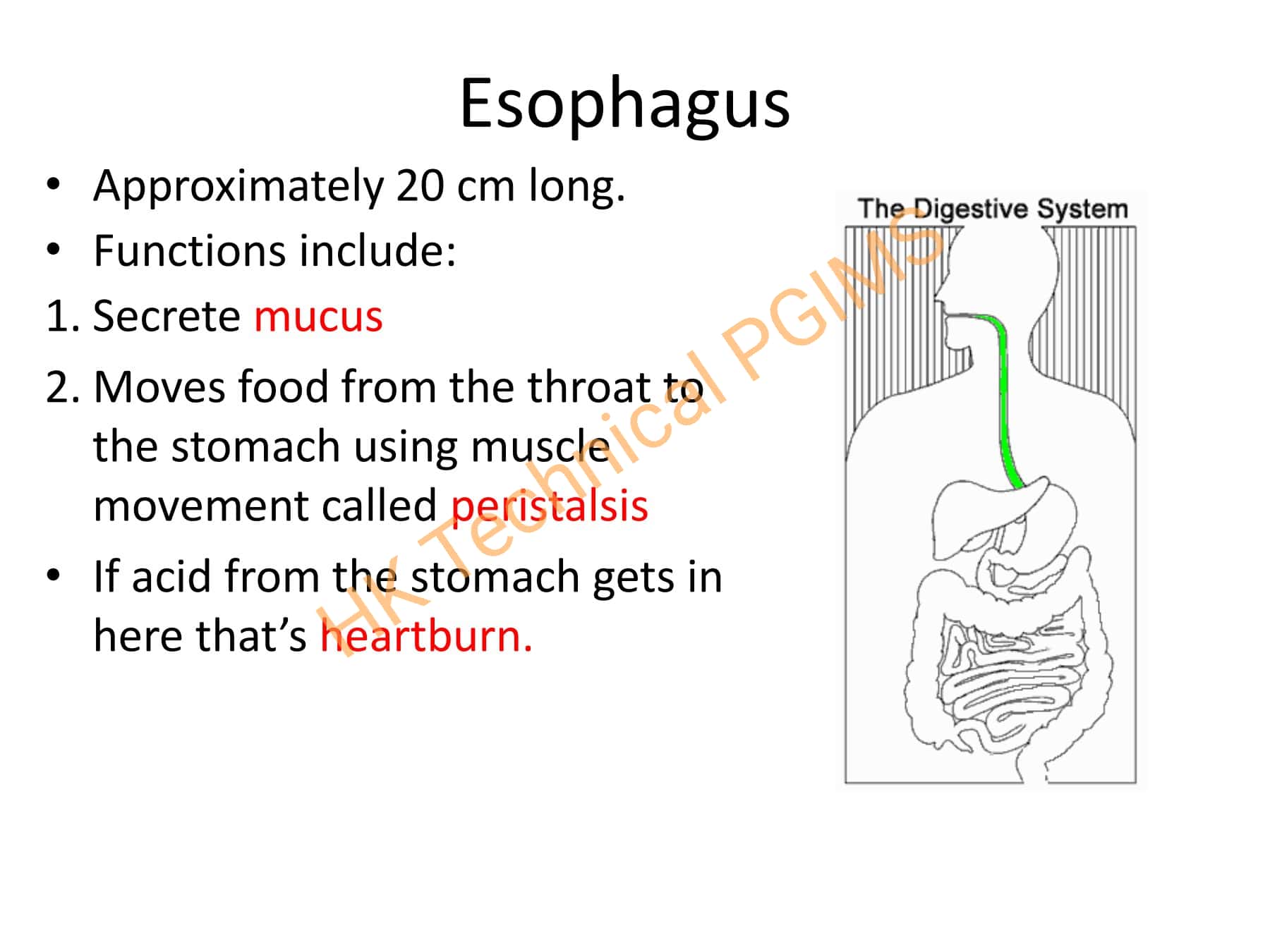 Esophagus

• Approximately 20 cm long.
• Functions include:
1. Secrete mucus
2. Moves food from the throat to the stomach using muscle movement called peristalsis
• If acid from the stomach gets in here that's heartburn.

The Digestive System

HK Technical PGIMS